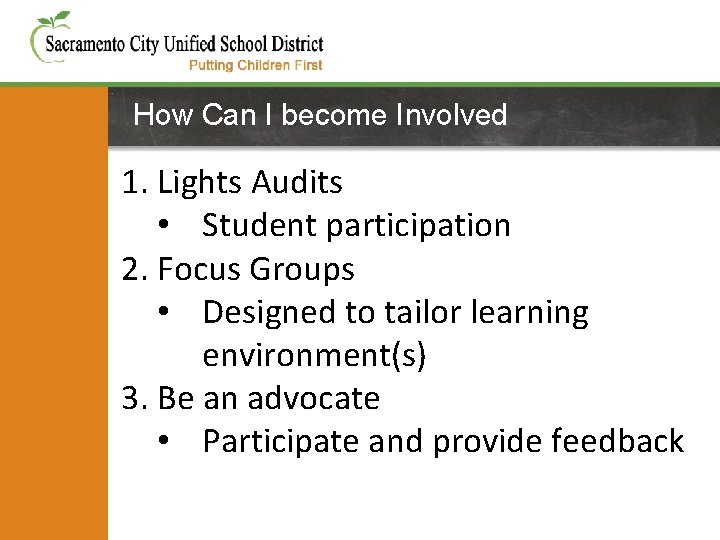 Sacramento City Unified School District
Putting Children First

How Can I become Involved

1. Lights Audits
• Student participation
2. Focus Groups
• Designed to tailor learning environment(s)
3. Be an advocate
• Participate and provide feedback